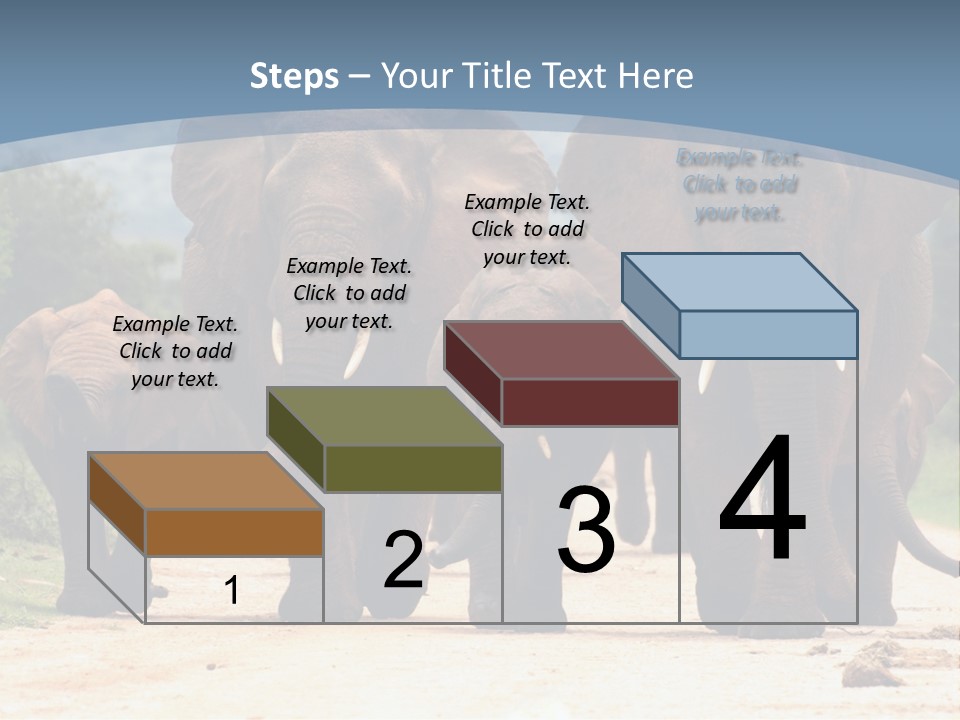 Steps – Your Title Text Here

Example Text. Click to add your text.

Example Text. Click to add your text.

Example Text. Click to add your text.

Example Text. Click to add your text.

1

2

3

4